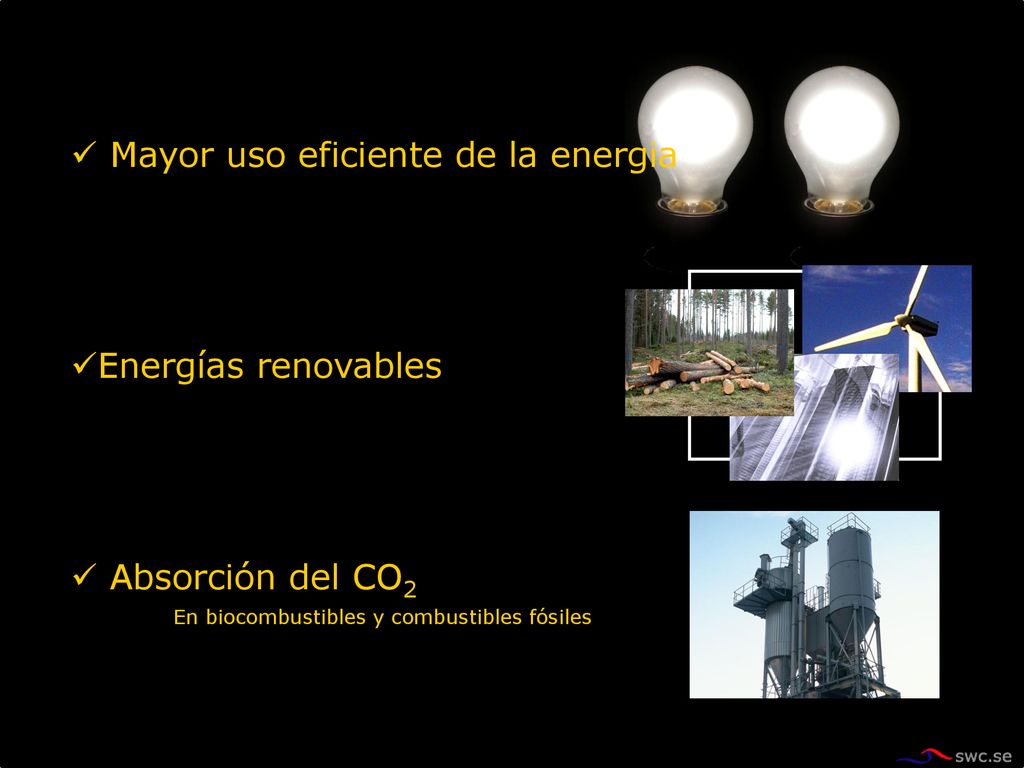 ✓ Mayor uso eficiente de la energía

✓Energías renovables

✓ Absorción del $CO_2$

En biocombustibles y combustibles fósiles

swc.se